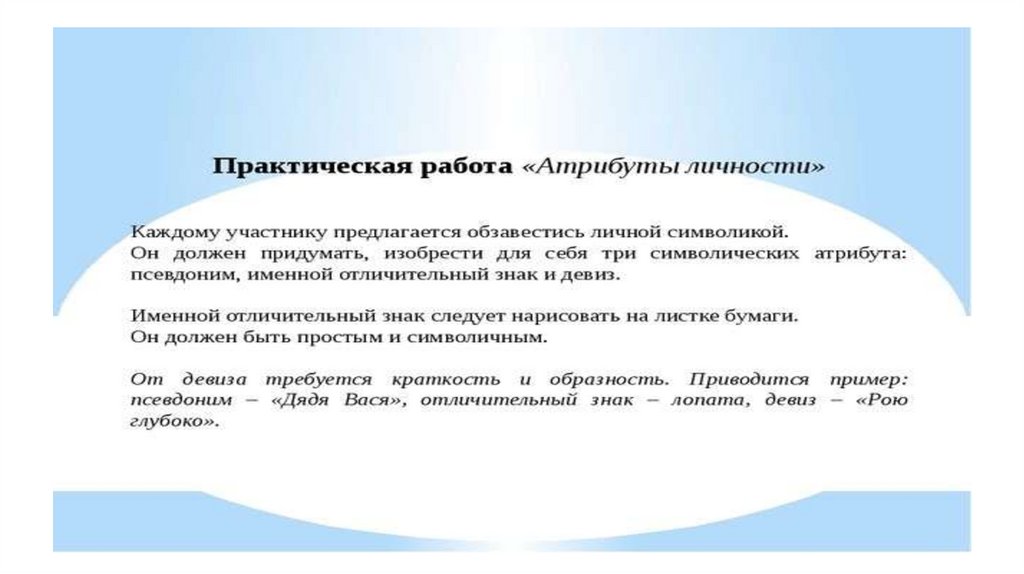 Практическая работа «Атрибуты личности»

Каждому участнику предлагается обзавестись личной символикой. Он должен придумать, изобрести для себя три символических атрибута: псевдоним, именной отличительный знак и девиз.

Именной отличительный знак следует нарисовать на листке бумаги. Он должен быть простым и символичным.

От девиза требуется краткость и образность. Приводится пример: псевдоним – «Дядя Вася», отличительный знак – лопата, девиз – «Рою глубоко».